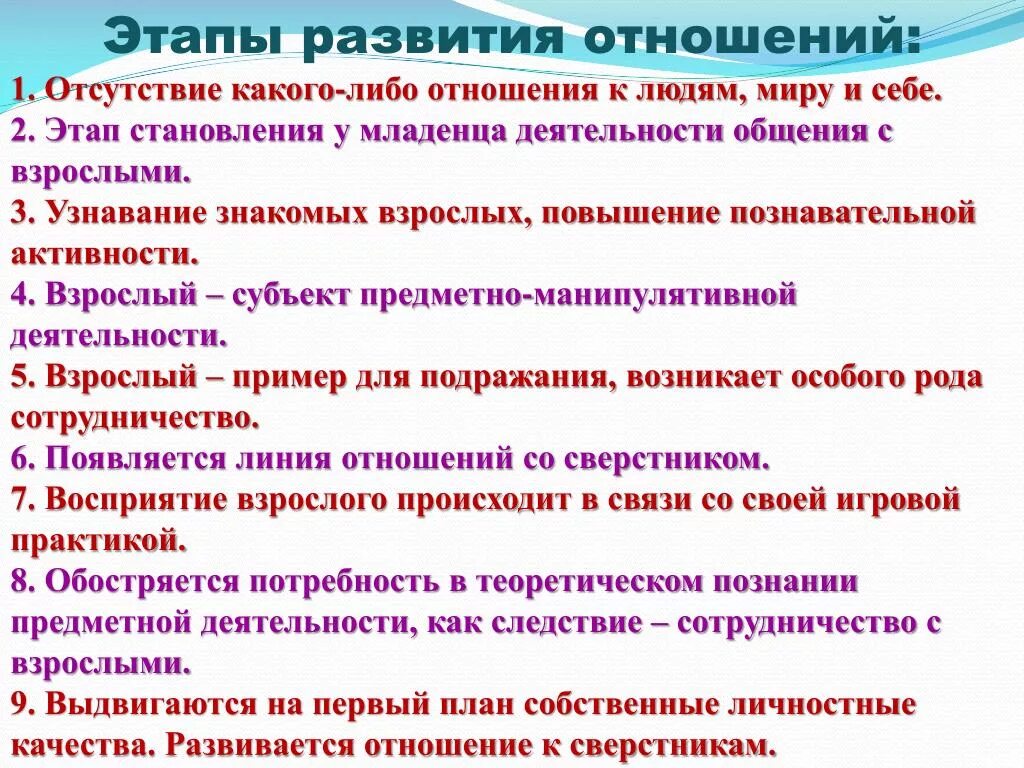 Этапы развития отношений:

1. Отсутствие какого-либо отношения к людям, миру и себе.
2. Этап становления у младенца деятельности общения с взрослыми.
3. Узнавание знакомых взрослых, повышение познавательной активности.
4. Взрослый – субъект предметно-манипулятивной деятельности.
5. Взрослый – пример для подражания, возникает особого рода сотрудничество.
6. Появляется линия отношений со сверстником.
7. Восприятие взрослого происходит в связи со своей игровой практикой.
8. Обостряется потребность в теоретическом познании предметной деятельности, как следствие – сотрудничество с взрослыми.
9. Выдвигаются на первый план собственные личностные качества. Развивается отношение к сверстникам.